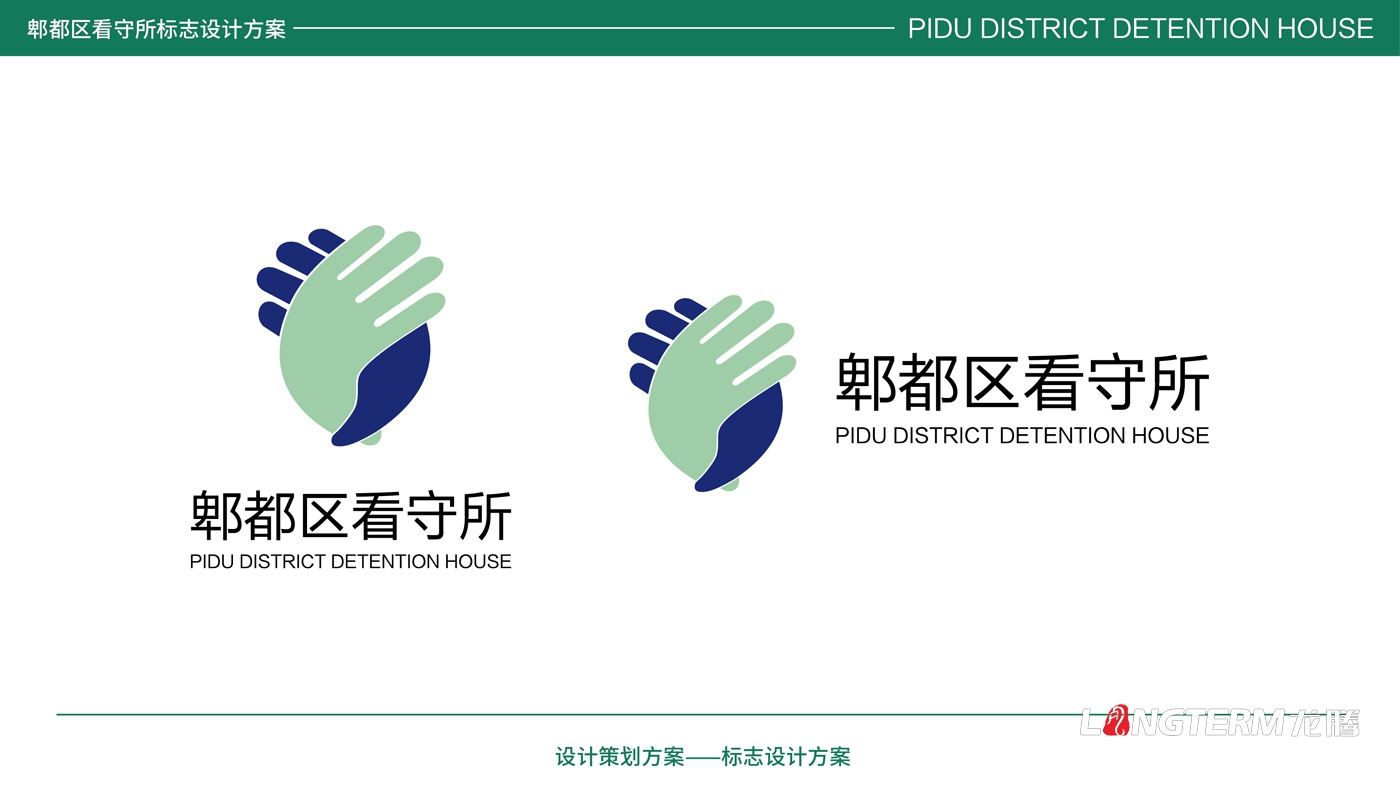 郫都区看守所标志设计方案

PIDU DISTRICT DETENTION HOUSE

郫都区看守所
PIDU DISTRICT DETENTION HOUSE

郫都区看守所
PIDU DISTRICT DETENTION HOUSE

LONGTERM 龙腾

设计策划方案——标志设计方案